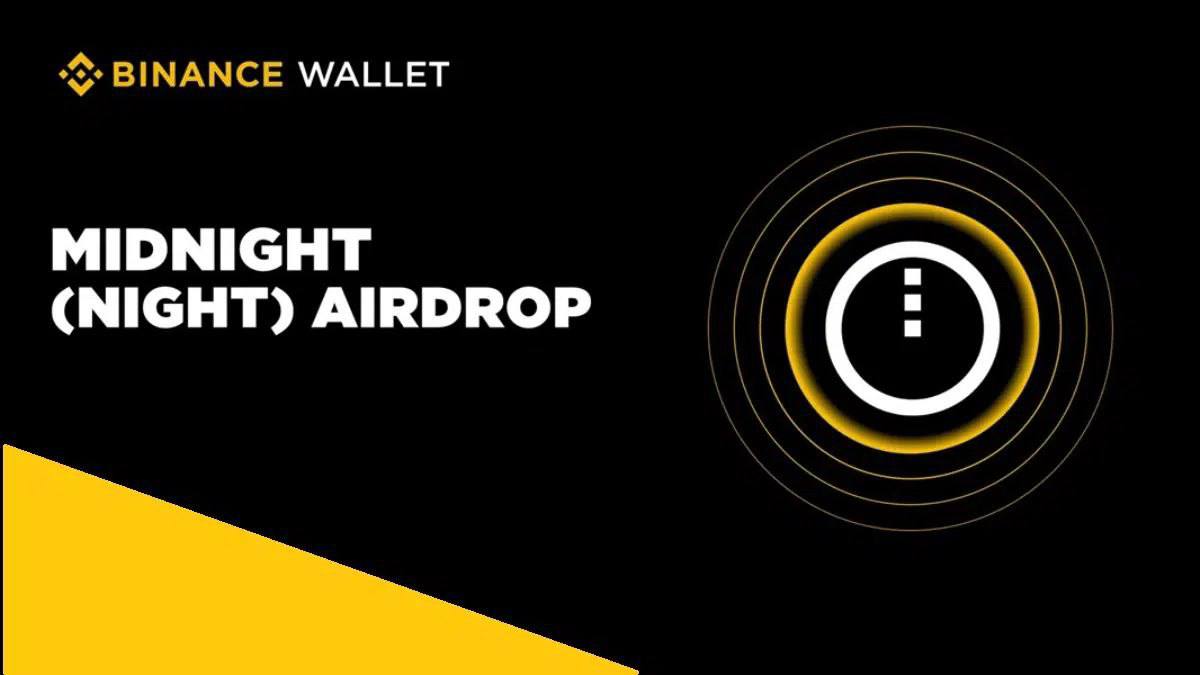 BINANCE WALLET

MIDNIGHT (NIGHT) AIRDROP